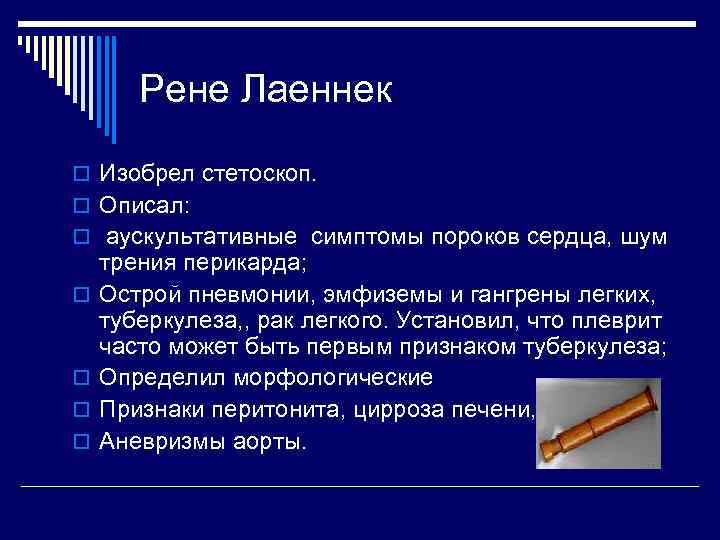 Рене Лаеннек

Изобрел стетоскоп.

Описал:

аускультативные симптомы пороков сердца, шум трения перикарда;

Острой пневмонии, эмфиземы и гангрены легких, туберкулеза,, рак легкого. Установил, что плеврит часто может быть первым признаком туберкулеза;

Определил морфологические

Признаки перитонита, цирроза печени,

Аневризмы аорты.